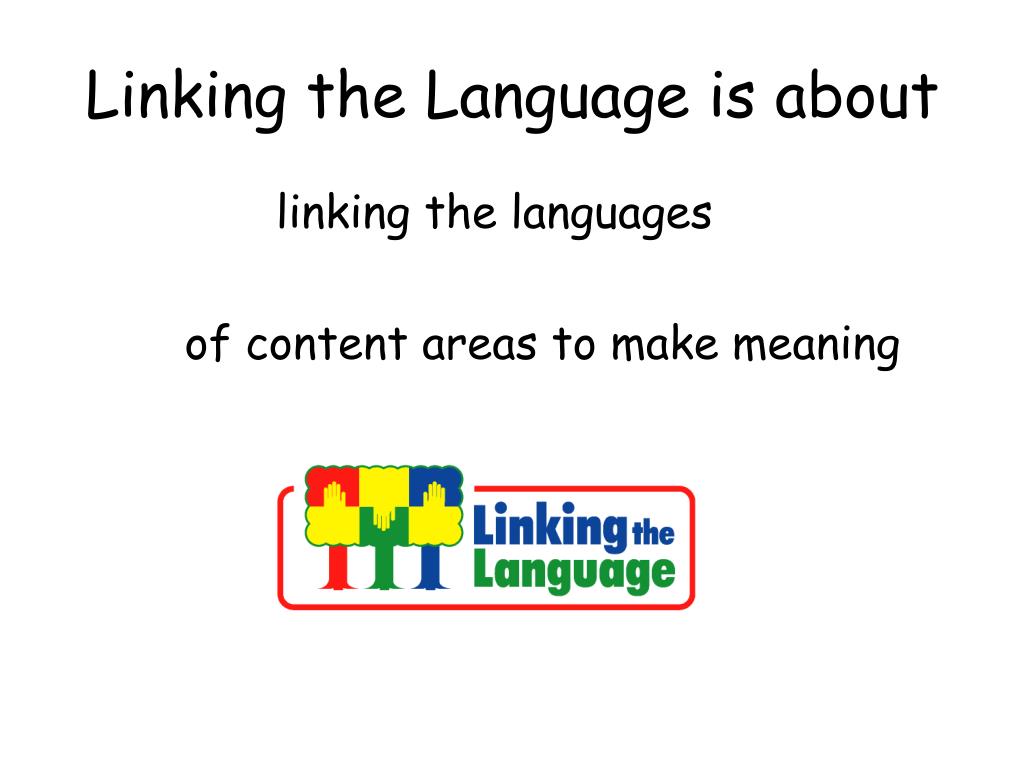 Linking the Language is about

linking the languages

of content areas to make meaning

Linking the Language